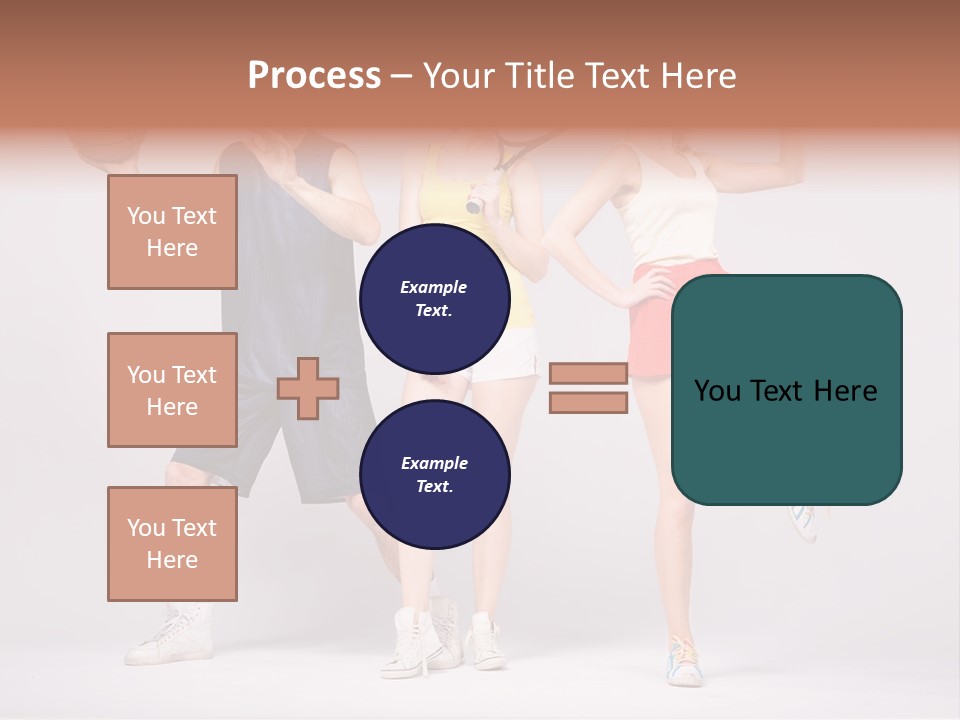 Process – Your Title Text Here

You Text Here

You Text Here

You Text Here

Example Text.

Example Text.

You Text Here